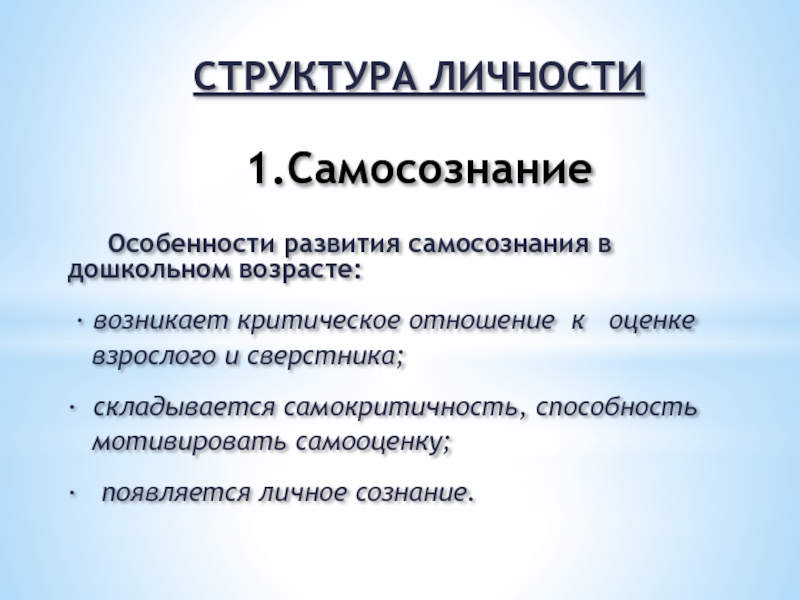 СТРУКТУРА ЛИЧНОСТИ

1.Самосознание

Особенности развития самосознания в дошкольном возрасте:

· возникает критическое отношение к оценке взрослого и сверстника;

· складывается самокритичность, способность мотивировать самооценку;

· появляется личное сознание.